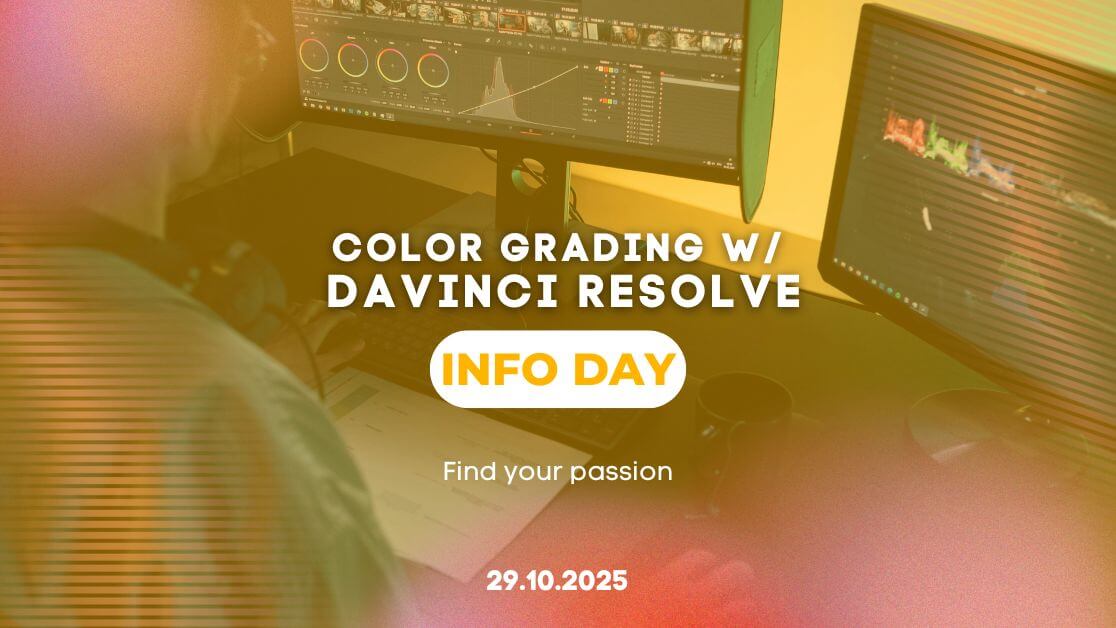 COLOR GRADING W/
DAVINCI RESOLVE

INFO DAY

Find your passion

29.10.2025